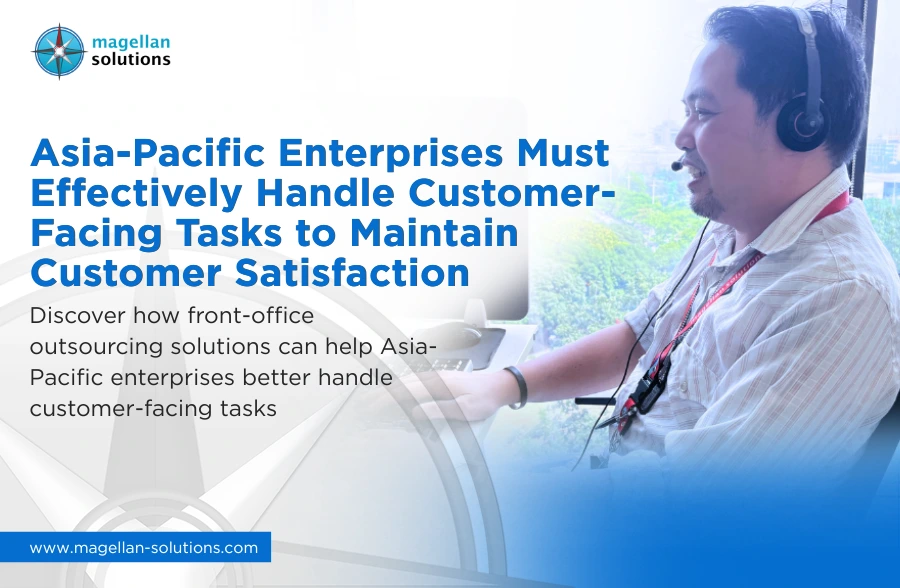 magellan solutions

Asia-Pacific Enterprises Must Effectively Handle Customer-Facing Tasks to Maintain Customer Satisfaction

Discover how front-office outsourcing solutions can help Asia-Pacific enterprises better handle customer-facing tasks

www.magellan-solutions.com